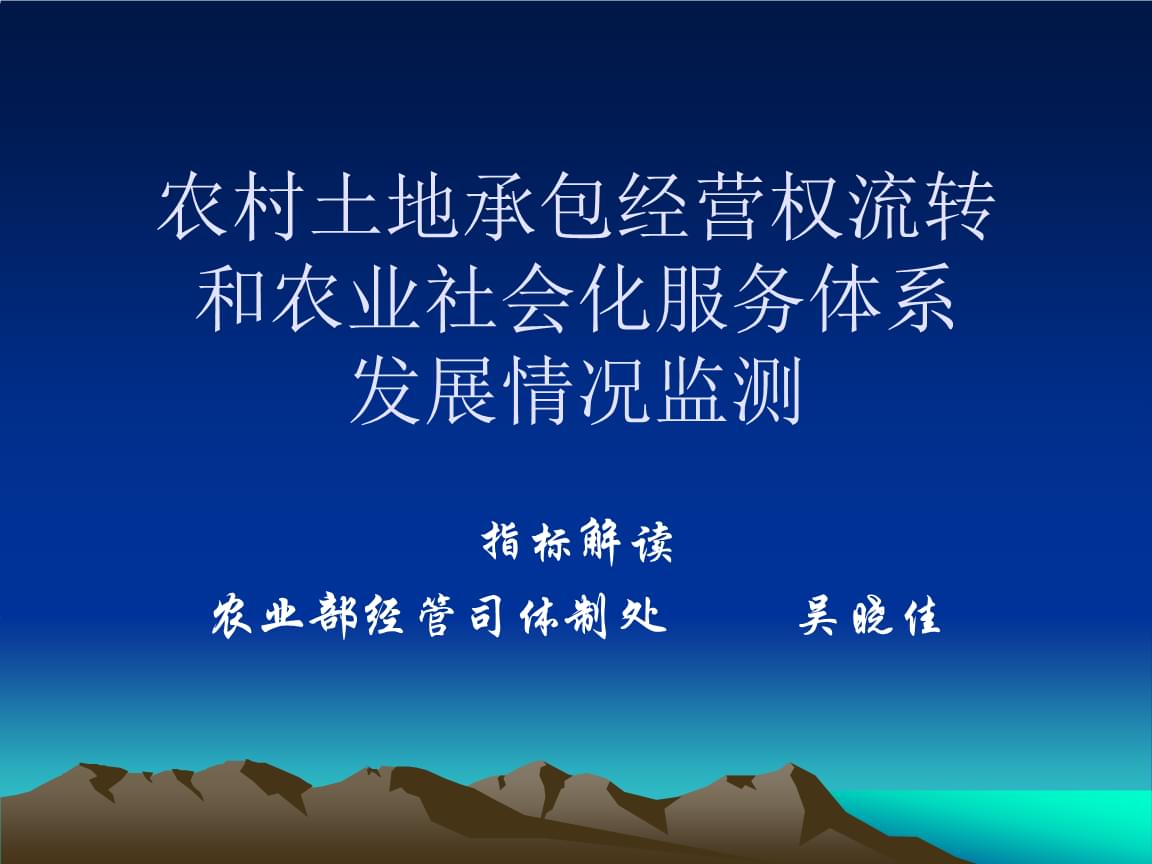 农村土地承包经营权流转和农业社会化服务体系发展情况监测

指标解读

农业部经管司体制处　　吴晓佳